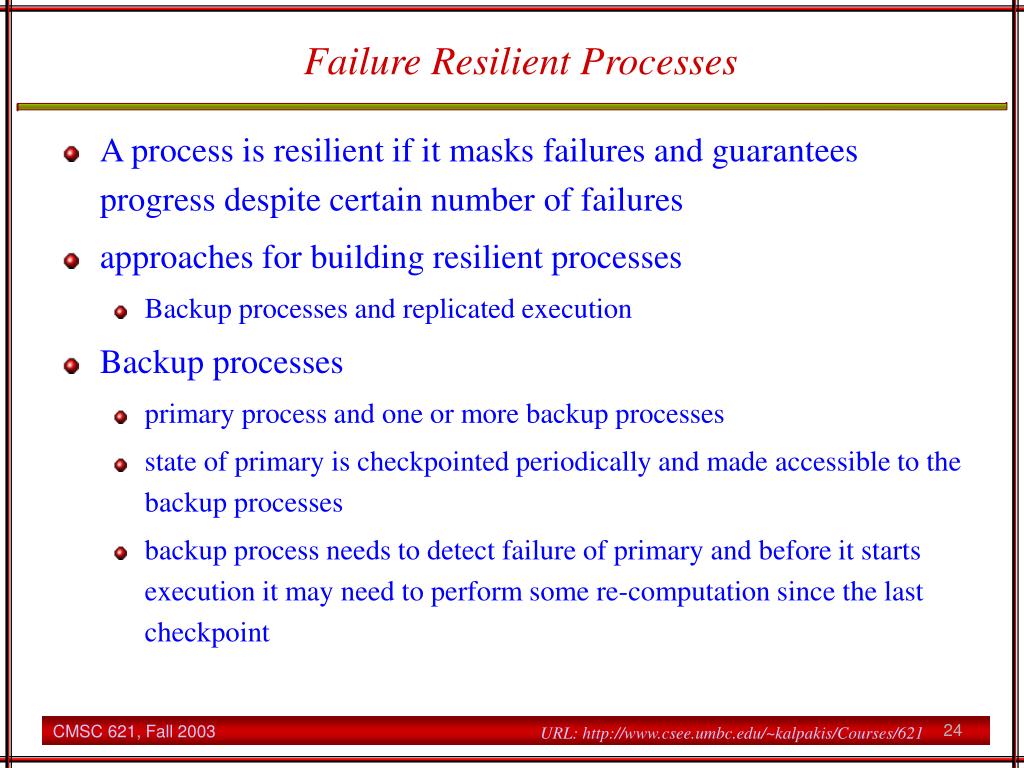 Failure Resilient Processes

A process is resilient if it masks failures and guarantees progress despite certain number of failures

approaches for building resilient processes

Backup processes and replicated execution

Backup processes

primary process and one or more backup processes

state of primary is checkpointed periodically and made accessible to the backup processes

backup process needs to detect failure of primary and before it starts execution it may need to perform some re-computation since the last checkpoint

CMSC 621, Fall 2003

URL: http://www.csee.umbc.edu/~kalpakis/Courses/621

24